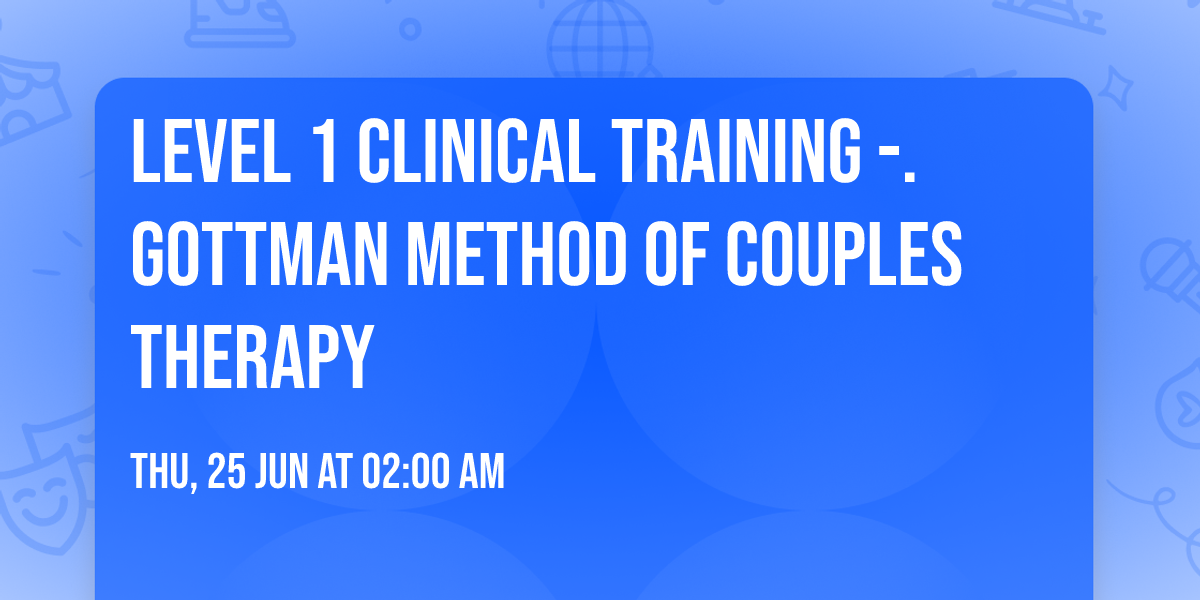 LEVEL 1 CLINICAL TRAINING -. GOTTMAN METHOD OF COUPLES THERAPY

THU, 25 JUN AT 02:00 AM